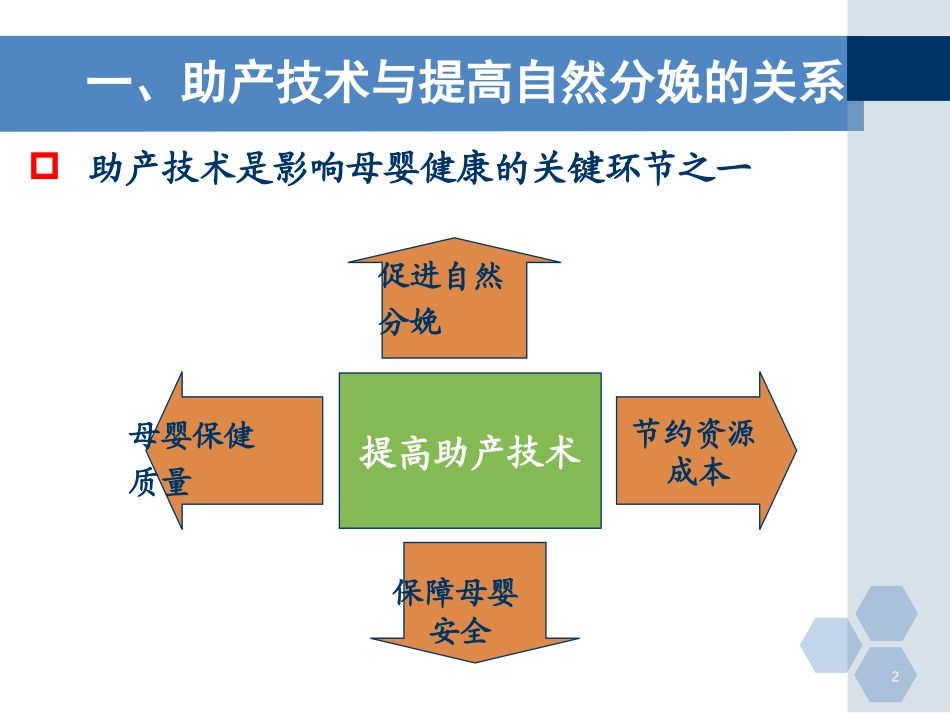 一、助产技术与提高自然分娩的关系

助产技术是影响母婴健康的关键环节之一

促进自然分娩

母婴保健质量

提高助产技术

节约资源成本

保障母婴安全

2